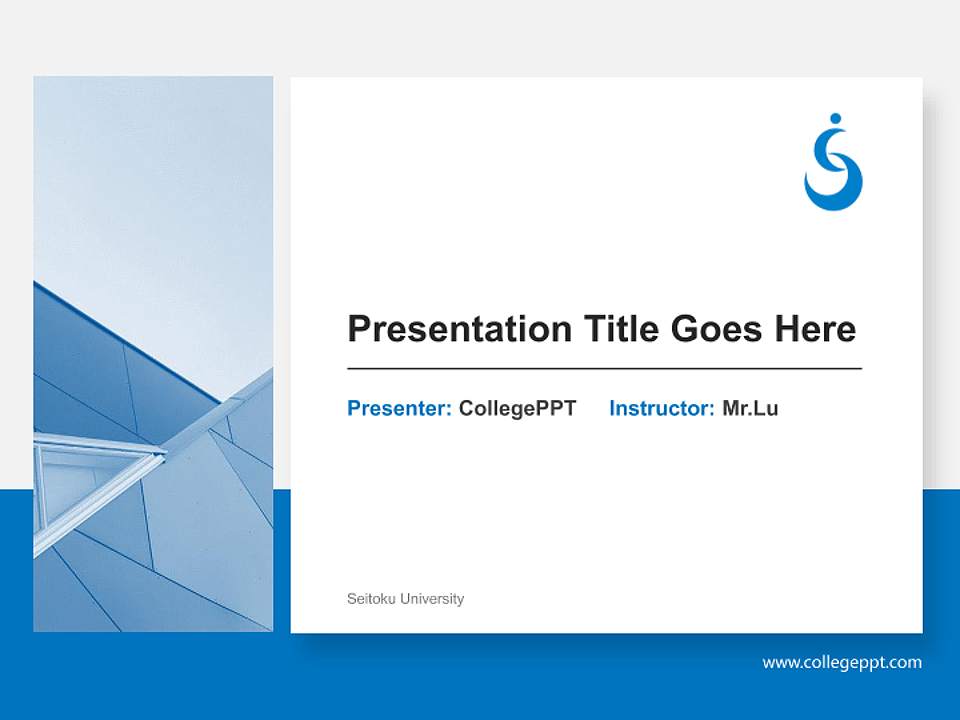 Presentation Title Goes Here

Presenter: CollegePPT Instructor: Mr.Lu

Seitoku University

www.collegeppt.com